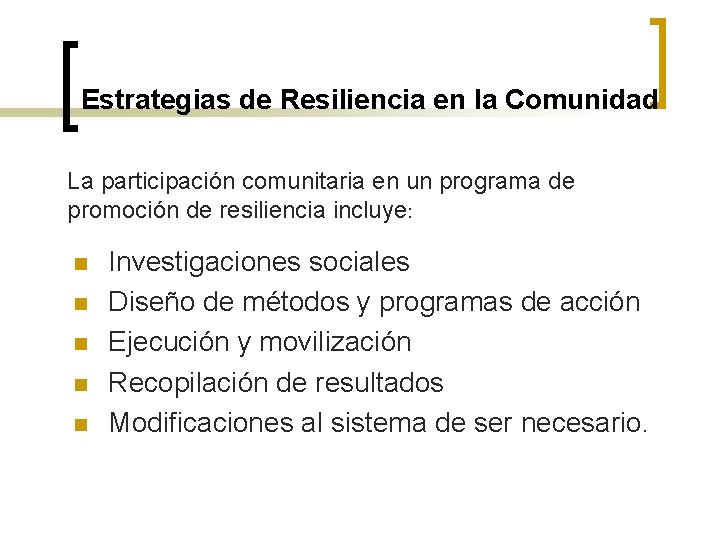 Estrategias de Resiliencia en la Comunidad

La participación comunitaria en un programa de promoción de resiliencia incluye:

- Investigaciones sociales
- Diseño de métodos y programas de acción
- Ejecución y movilización
- Recopilación de resultados
- Modificaciones al sistema de ser necesario.